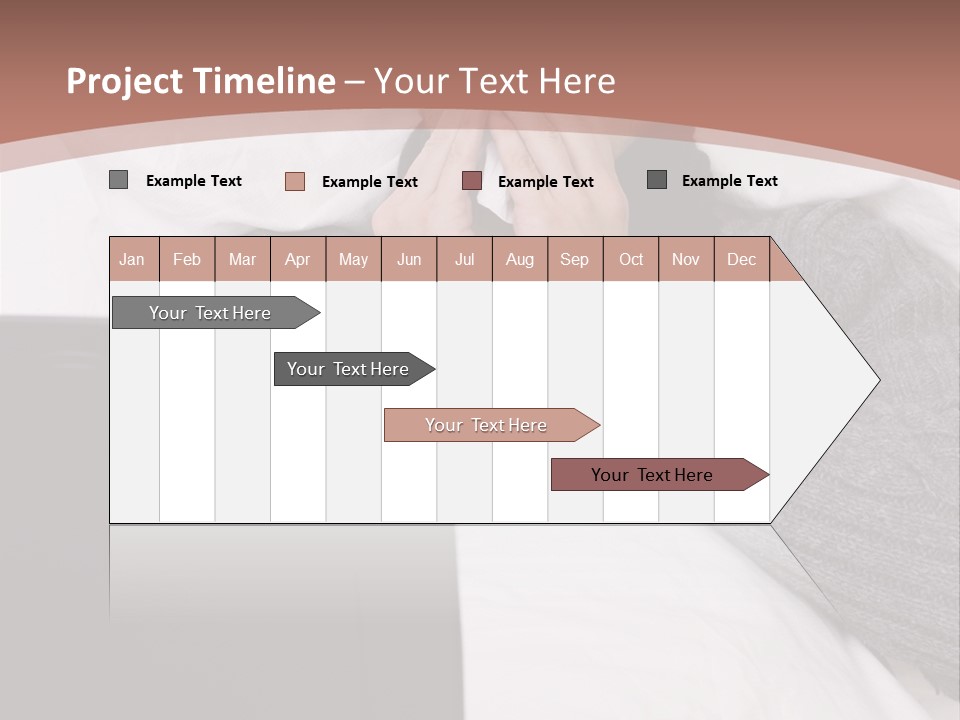 Project Timeline – Your Text Here

Example Text
Example Text
Example Text
Example Text

| Jan | Feb | Mar | Apr | May | Jun | Jul | Aug | Sep | Oct | Nov | Dec |
|---|---|---|---|---|---|---|---|---|---|---|---|

Your Text Here
Your Text Here
Your Text Here
Your Text Here